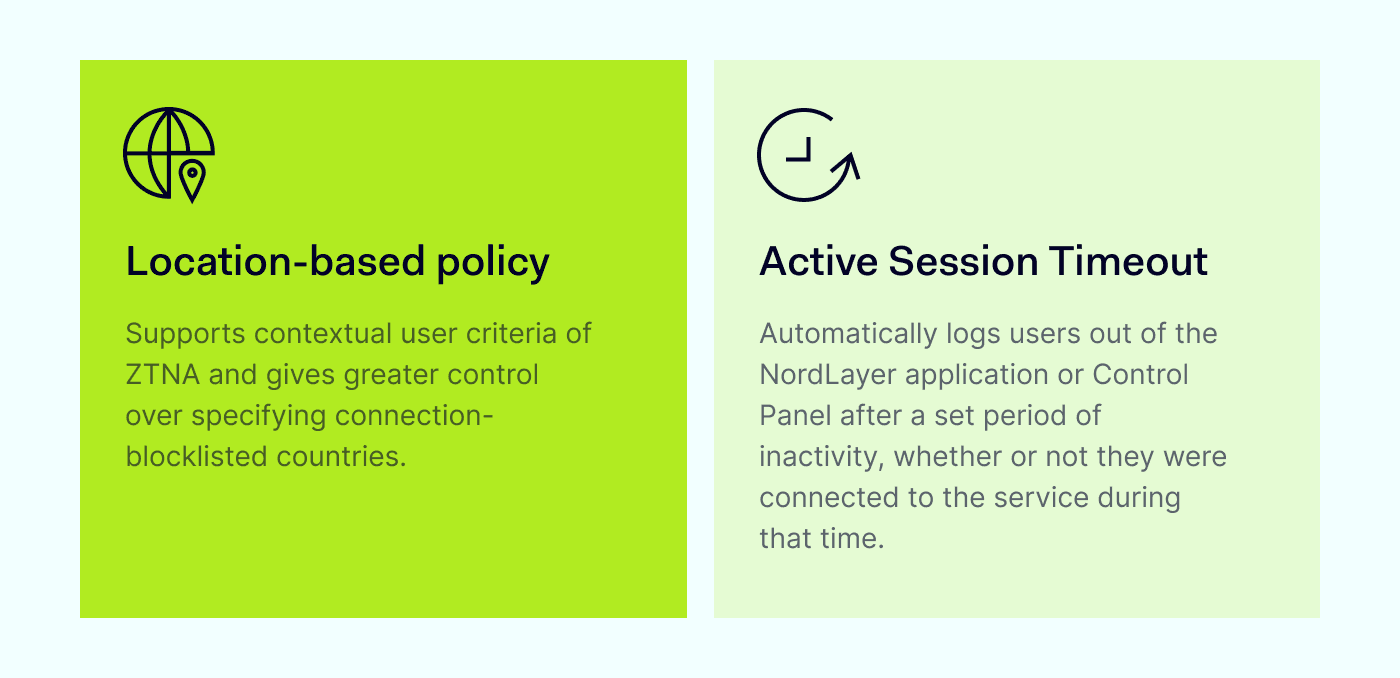 Location-based policy

Supports contextual user criteria of ZTNA and gives greater control over specifying connection-blocklisted countries.

Active Session Timeout

Automatically logs users out of the NordLayer application or Control Panel after a set period of inactivity, whether or not they were connected to the service during that time.